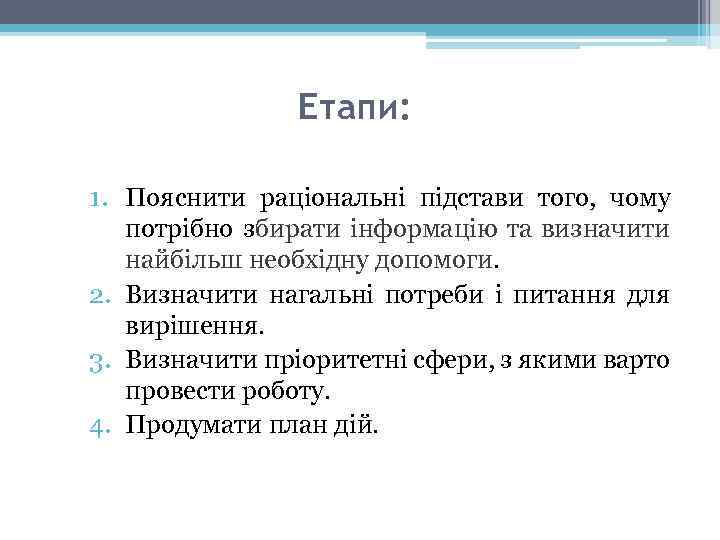 Етапи:

1. Пояснити раціональні підстави того, чому потрібно збирати інформацію та визначити найбільш необхідну допомоги.
2. Визначити нагальні потреби і питання для вирішення.
3. Визначити пріоритетні сфери, з якими варто провести роботу.
4. Продумати план дій.